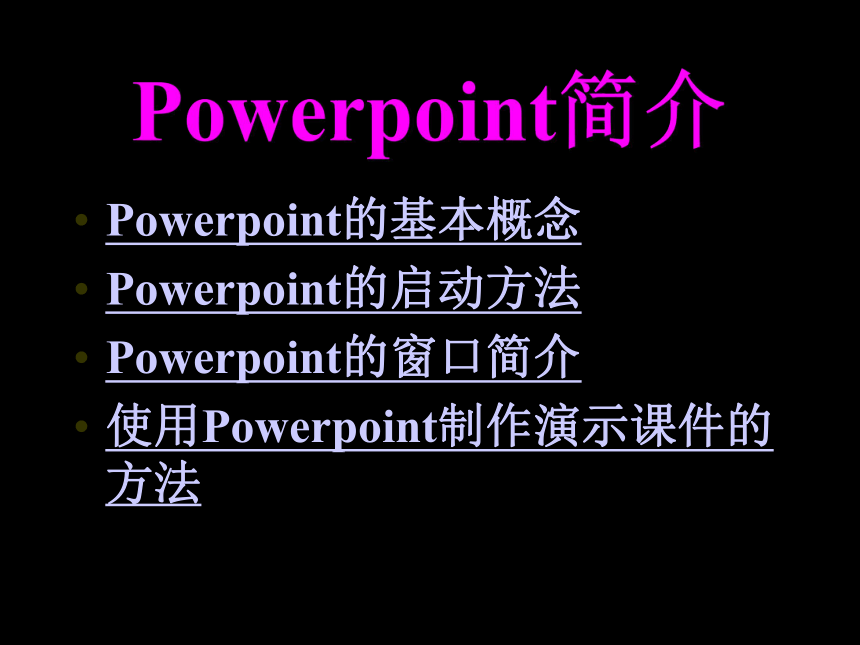 Powerpoint简介

• Powerpoint的基本概念
• Powerpoint的启动方法
• Powerpoint的窗口简介
• 使用Powerpoint制作演示课件的方法